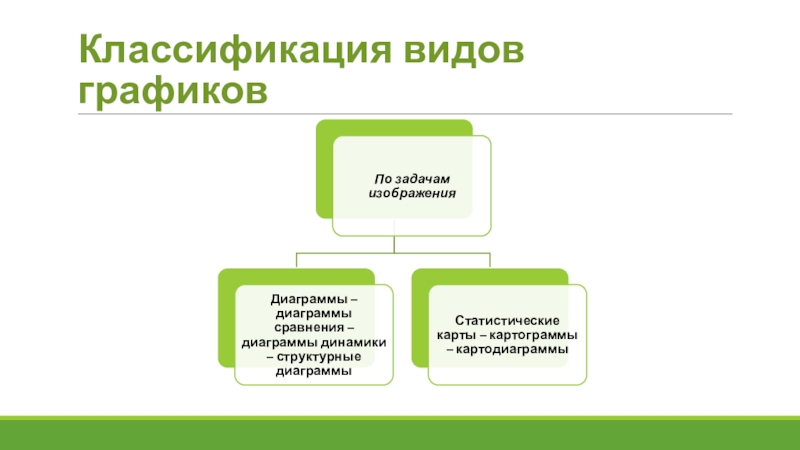 Классификация видов графиков

По задачам изображения

Диаграммы – диаграммы сравнения – диаграммы динамики – структурные диаграммы

Статистические карты – картограммы – картодиаграммы